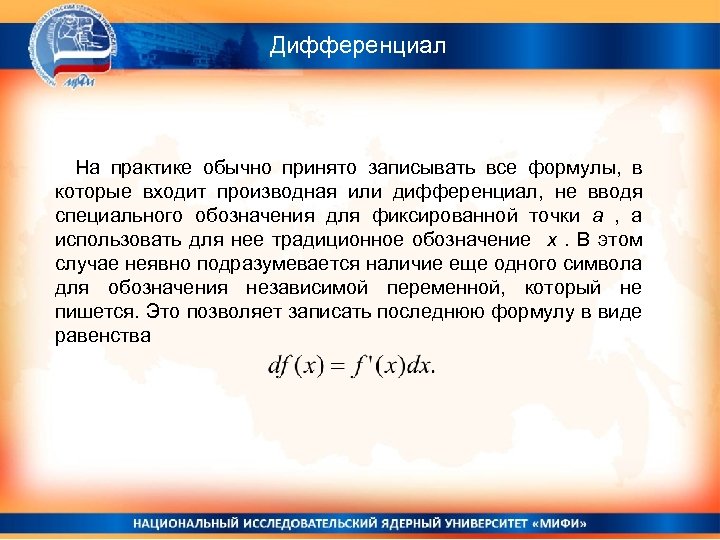 МИФИ

Дифференциал

На практике обычно принято записывать все формулы, в которые входит производная или дифференциал, не вводя специального обозначения для фиксированной точки $a$ , а использовать для нее традиционное обозначение $x$ . В этом случае неявно подразумевается наличие еще одного символа для обозначения независимой переменной, который не пишется. Это позволяет записать последнюю формулу в виде равенства

$df(x) = f'(x)dx.$

НАЦИОНАЛЬНЫЙ ИССЛЕДОВАТЕЛЬСКИЙ ЯДЕРНЫЙ УНИВЕРСИТЕТ «МИФИ»